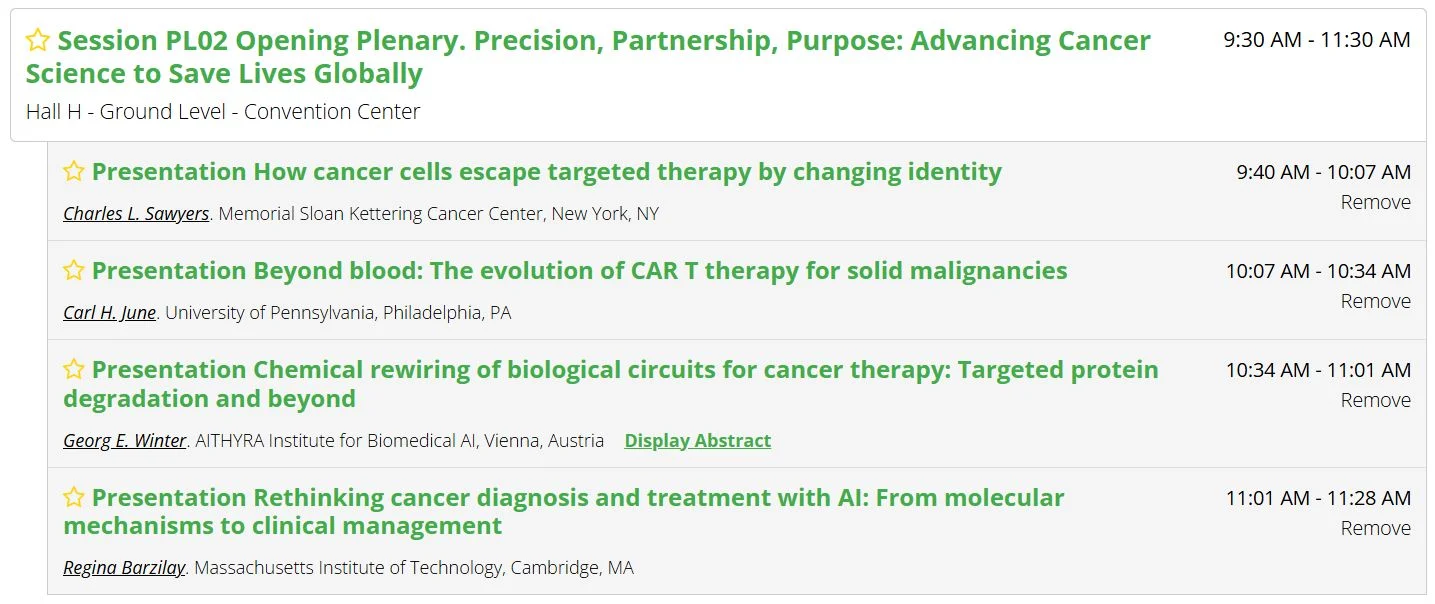 Session PL02 Opening Plenary. Precision, Partnership, Purpose: Advancing Cancer Science to Save Lives Globally
9:30 AM - 11:30 AM
Hall H - Ground Level - Convention Center

Presentation How cancer cells escape targeted therapy by changing identity
9:40 AM - 10:07 AM
Remove
Charles L. Sawyers. Memorial Sloan Kettering Cancer Center, New York, NY

Presentation Beyond blood: The evolution of CAR T therapy for solid malignancies
10:07 AM - 10:34 AM
Remove
Carl H. June. University of Pennsylvania, Philadelphia, PA

Presentation Chemical rewiring of biological circuits for cancer therapy: Targeted protein degradation and beyond
10:34 AM - 11:01 AM
Remove
Georg E. Winter. AITHYRA Institute for Biomedical AI, Vienna, Austria Display Abstract

Presentation Rethinking cancer diagnosis and treatment with AI: From molecular mechanisms to clinical management
11:01 AM - 11:28 AM
Remove
Regina Barzilay. Massachusetts Institute of Technology, Cambridge, MA